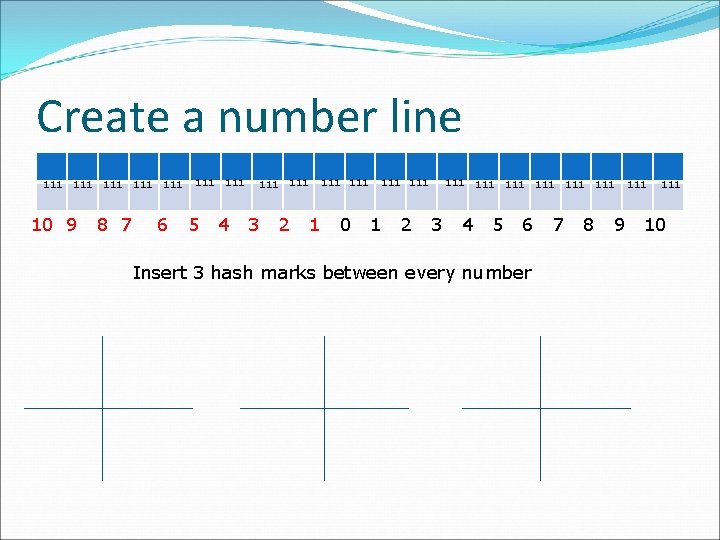 Create a number line

111 111 111 111 111 111 111 111 111 111 111 111 111 111 111 111 111 111 111 111 111

10 9 8 7 6 5 4 3 2 1 0 1 2 3 4 5 6 7 8 9 10

Insert 3 hash marks between every number